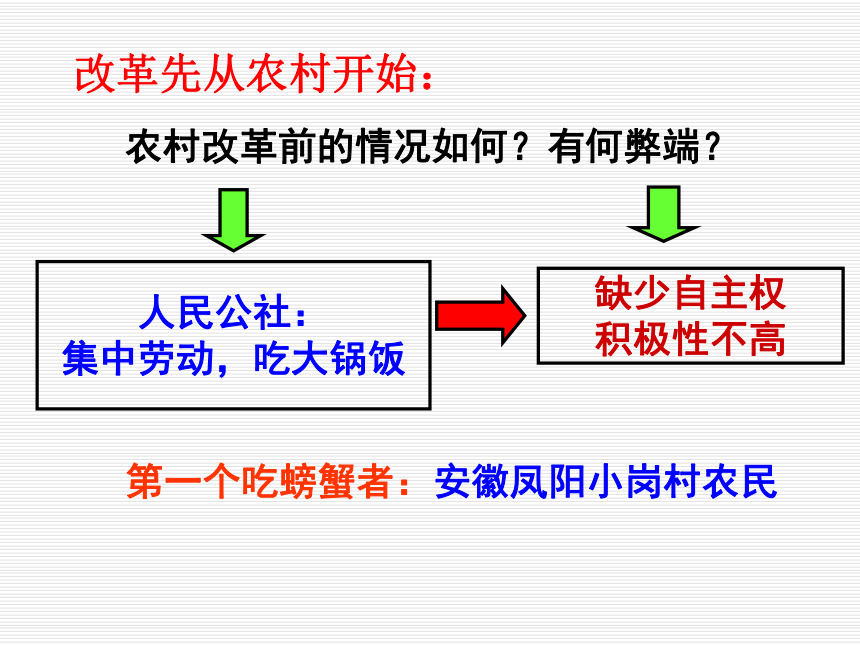 改革先从农村开始：

农村改革前的情况如何？有何弊端？

人民公社：
集中劳动，吃大锅饭

缺少自主权
积极性不高

第一个吃螃蟹者：安徽凤阳小岗村农民